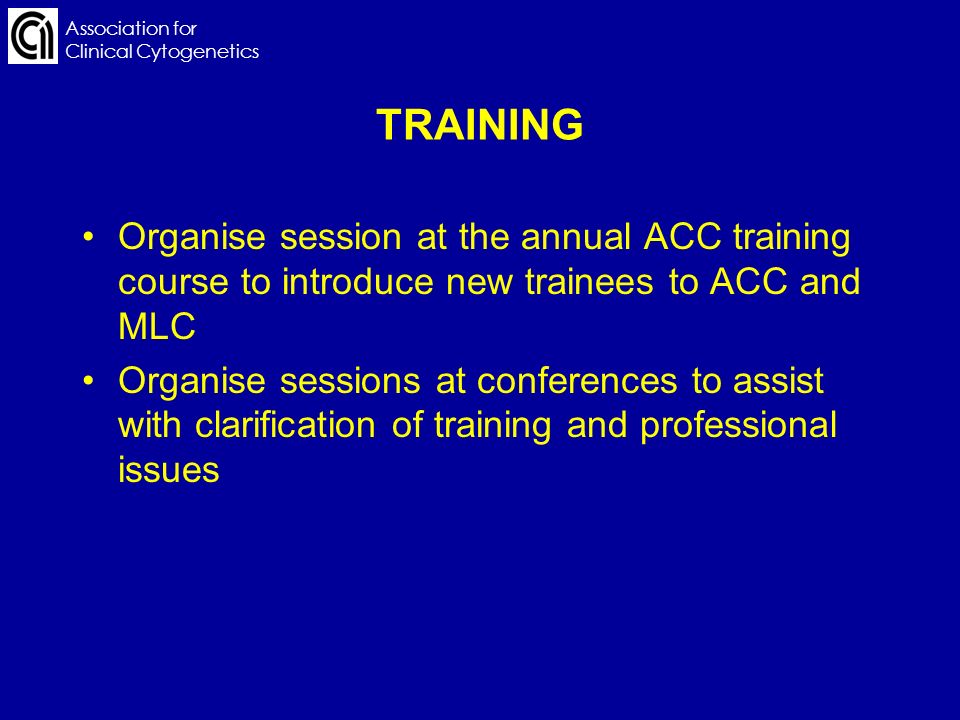 Association for
Clinical Cytogenetics

TRAINING

• Organise session at the annual ACC training course to introduce new trainees to ACC and MLC

• Organise sessions at conferences to assist with clarification of training and professional issues